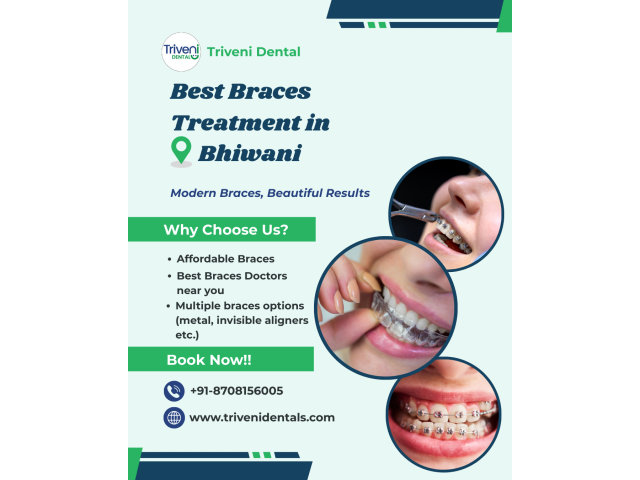 Triveni DENTAL

Triveni Dental

Best Braces Treatment in Bhiwani

Modern Braces, Beautiful Results

Why Choose Us?

• Affordable Braces
• Best Braces Doctors near you
• Multiple braces options (metal, invisible aligners etc.)

Book Now!!

+91-8708156005

www.trivenidentals.com